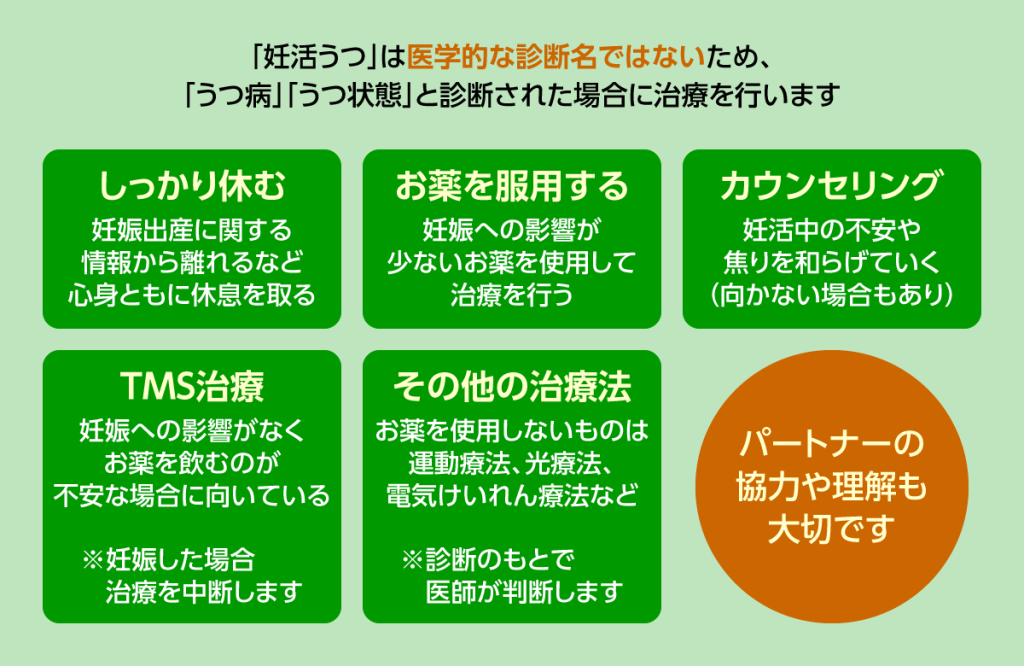 「妊活うつ」は医学的な診断名ではないため、
「うつ病」「うつ状態」と診断された場合に治療を行います

しっかり休む
妊娠出産に関する
情報から離れるなど
心身ともに休息を取る

お薬を服用する
妊娠への影響が
少ないお薬を使用して
治療を行う

カウンセリング
妊活中の不安や
焦りを和らげていく
（向かない場合もあり）

TMS治療
妊娠への影響がなく
お薬を飲むのが
不安な場合に向いている

※妊娠した場合
治療を中断します

その他の治療法
お薬を使用しないものは
運動療法、光療法、
電気けいれん療法など

※診断のもとで
医師が判断します

パートナーの
協力や理解も
大切です